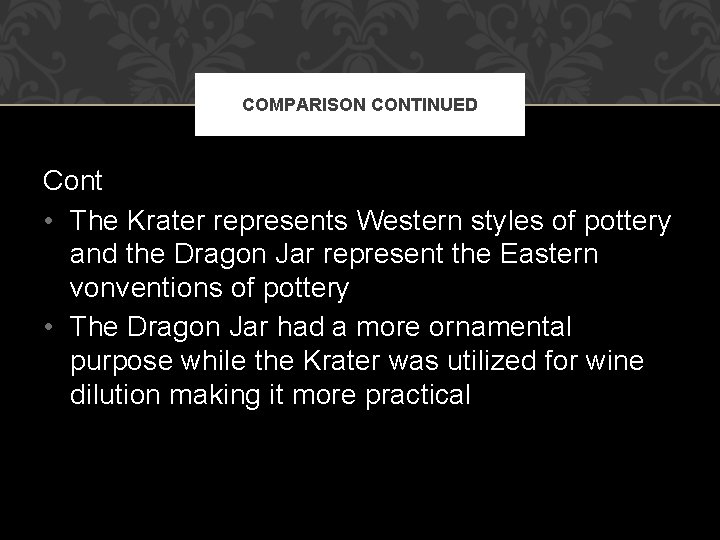 COMPARISON CONTINUED

Cont

• The Krater represents Western styles of pottery and the Dragon Jar represent the Eastern vonventions of pottery

• The Dragon Jar had a more ornamental purpose while the Krater was utilized for wine dilution making it more practical